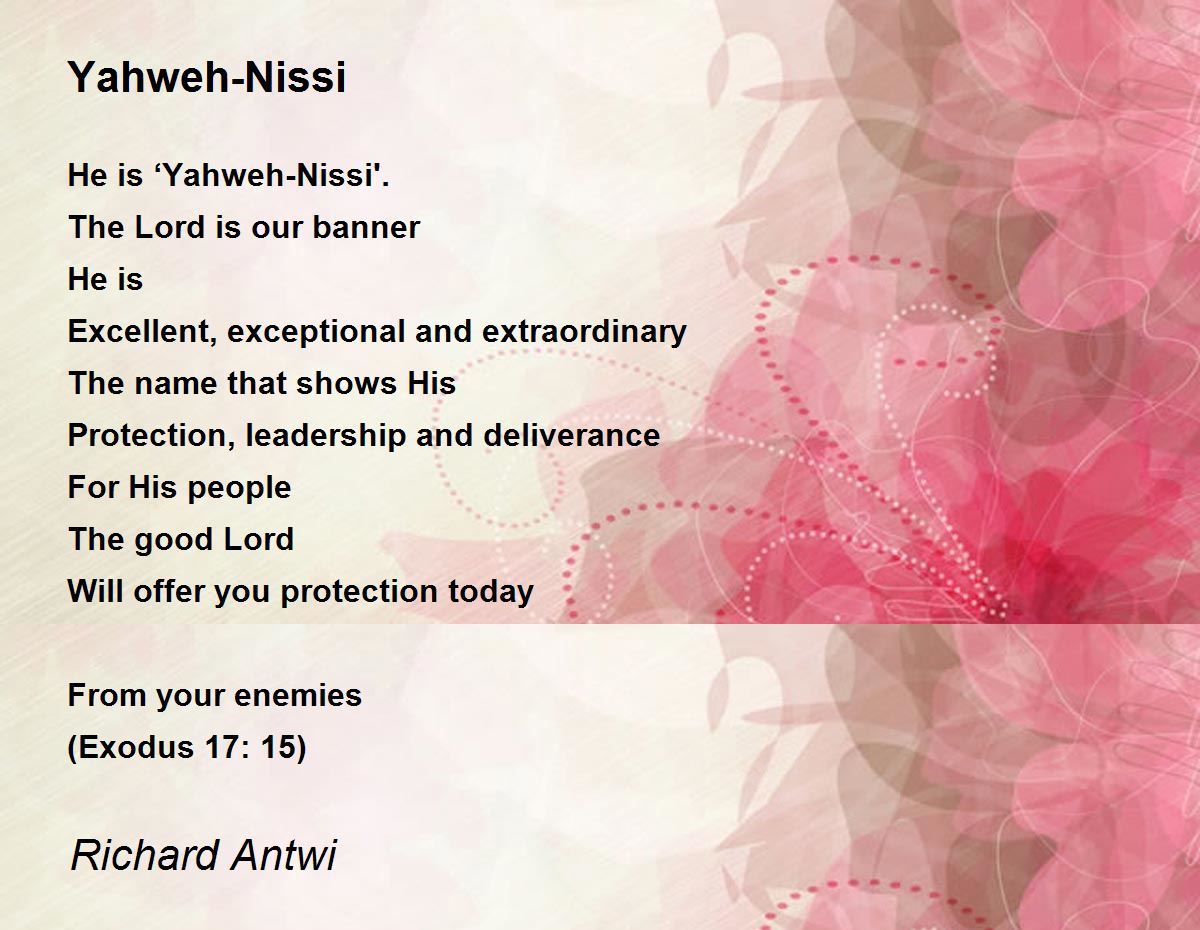 Yahweh-Nissi

He is ‘Yahweh-Nissi'.
The Lord is our banner
He is
Excellent, exceptional and extraordinary
The name that shows His
Protection, leadership and deliverance
For His people
The good Lord
Will offer you protection today

From your enemies
(Exodus 17: 15)

Richard Antwi